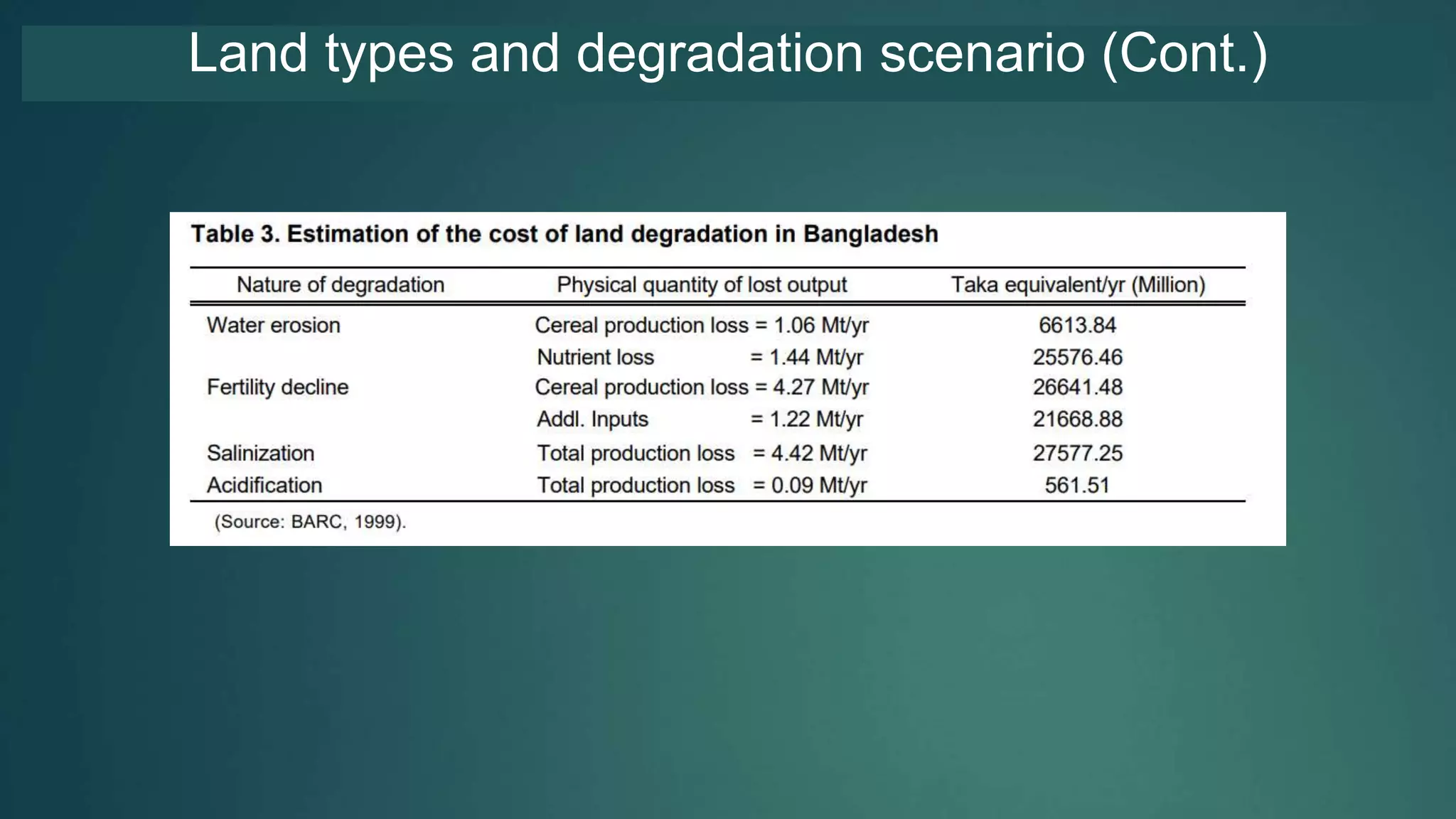 Land types and degradation scenario (Cont.)

Table 3. Estimation of the cost of land degradation in Bangladesh

| Nature of degradation | Physical quantity of lost output | Taka equivalent/yr (Million) |
|---|---|---|
| Water erosion | Cereal production loss = 1.06 Mt/yr | 6613.84 |
| | Nutrient loss = 1.44 Mt/yr | 25576.46 |
| Fertility decline | Cereal production loss = 4.27 Mt/yr | 26641.48 |
| | Addl. Inputs = 1.22 Mt/yr | 21668.88 |
| Salinization | Total production loss = 4.42 Mt/yr | 27577.25 |
| Acidification | Total production loss = 0.09 Mt/yr | 561.51 |

(Source: BARC, 1999).